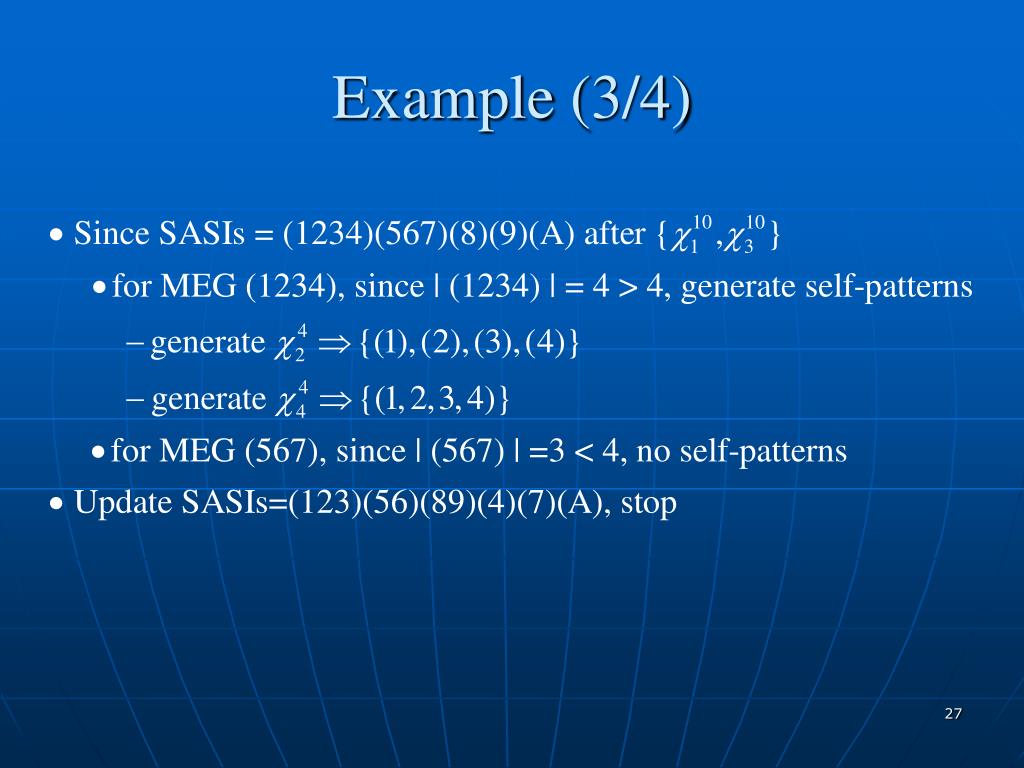 Example (3/4)

• Since SASIs = (1234)(567)(8)(9)(A) after $\{\chi_1^{10}, \chi_3^{10}\}$

• for MEG (1234), since | (1234) | = 4 > 4, generate self-patterns

– generate $\chi_2^4 \Rightarrow \{(1),(2),(3),(4)\}$

– generate $\chi_4^4 \Rightarrow \{(1,2,3,4)\}$

• for MEG (567), since | (567) | =3 < 4, no self-patterns

• Update SASIs=(123)(56)(89)(4)(7)(A), stop

27